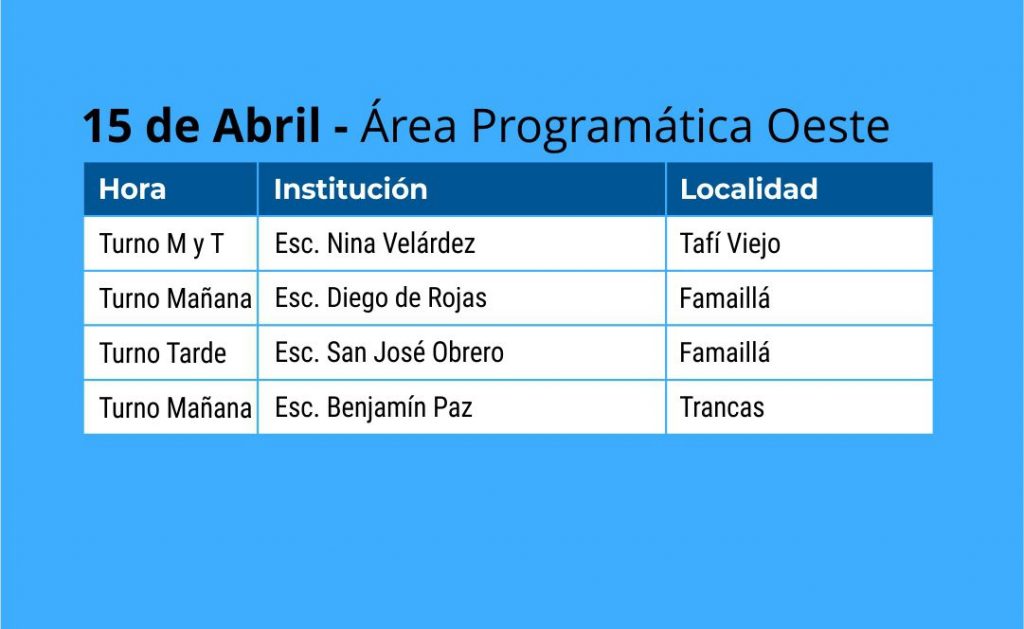 15 de Abril - Área Programática Oeste

| Hora | Institución | Localidad |
|---|---|---|
| Turno M y T | Esc. Nina Velárdez | Tafí Viejo |
| Turno Mañana | Esc. Diego de Rojas | Famaillá |
| Turno Tarde | Esc. San José Obrero | Famaillá |
| Turno Mañana | Esc. Benjamín Paz | Trancas |